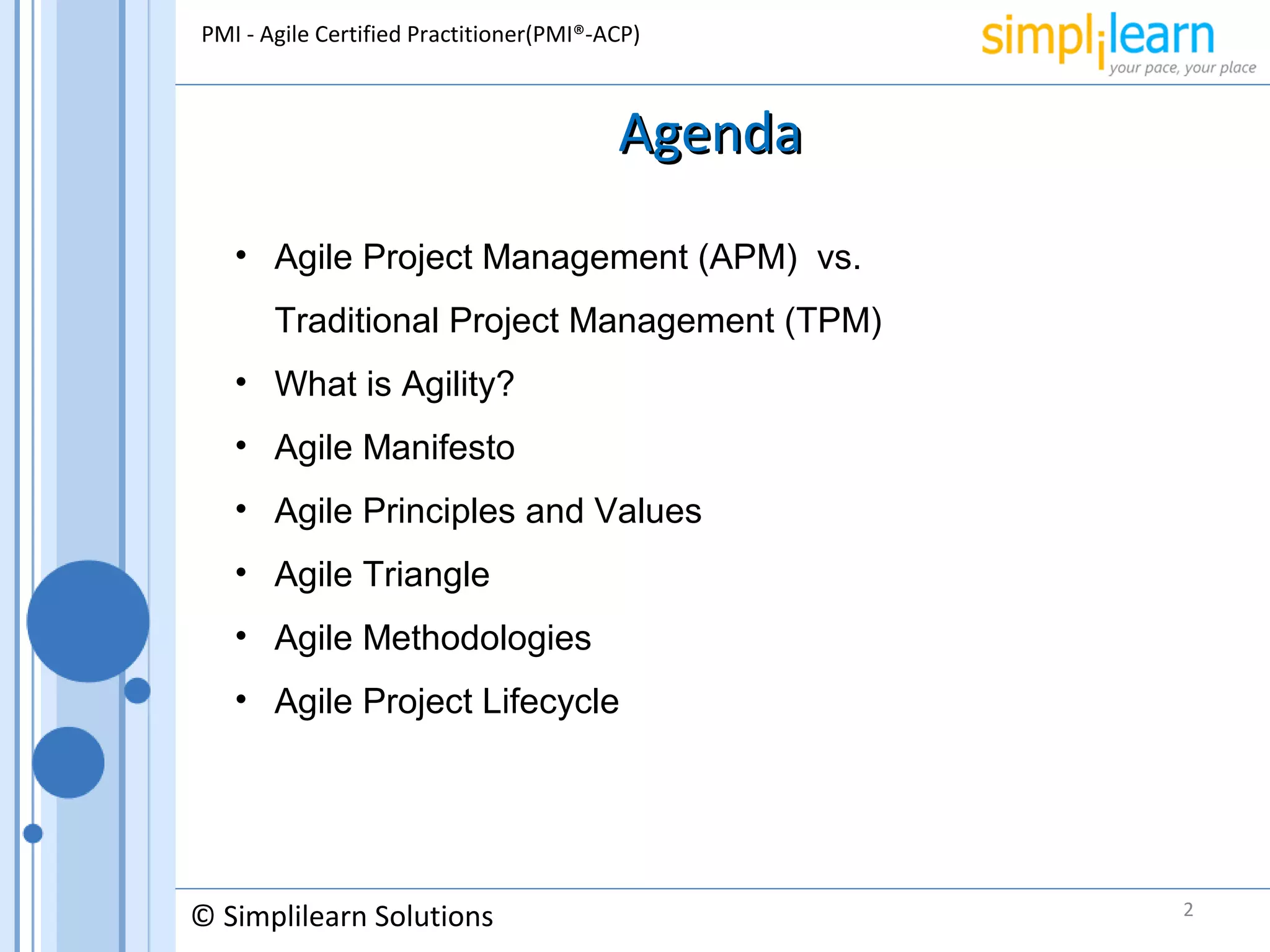 PMI - Agile Certified Practitioner(PMI®-ACP)

simplilearn
your pace, your place

Agenda

• Agile Project Management (APM) vs. Traditional Project Management (TPM)
• What is Agility?
• Agile Manifesto
• Agile Principles and Values
• Agile Triangle
• Agile Methodologies
• Agile Project Lifecycle

© Simplilearn Solutions

2